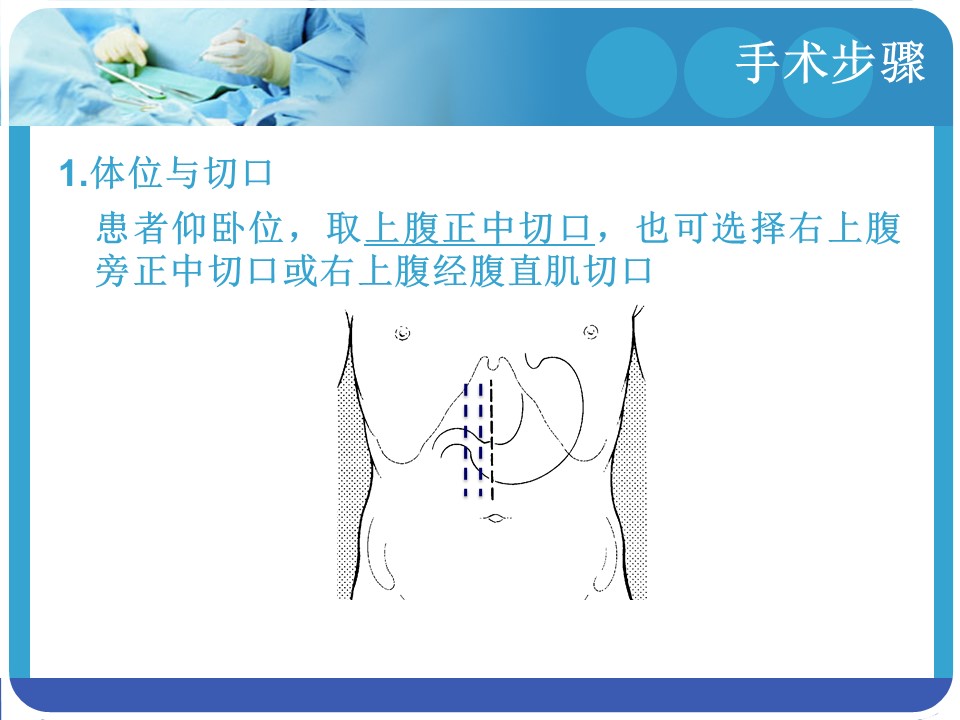 手术步骤

1.体位与切口

患者仰卧位，取上腹正中切口，也可选择右上腹旁正中切口或右上腹经腹直肌切口